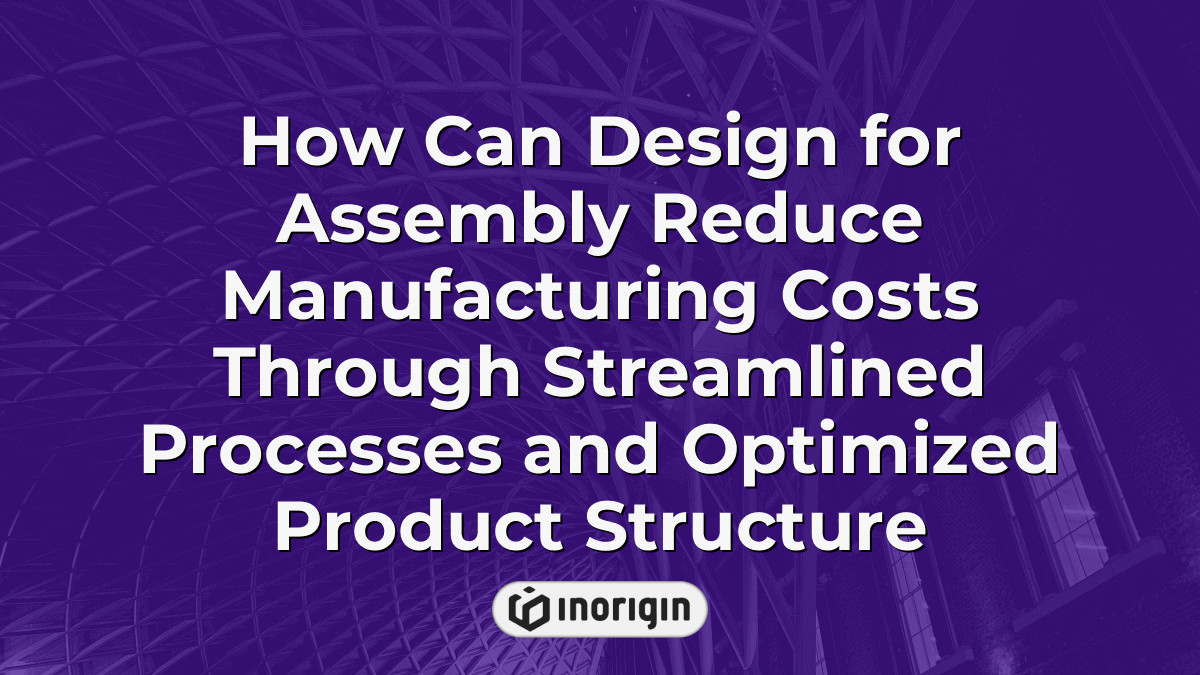 How Can Design for Assembly Reduce Manufacturing Costs Through Streamlined Processes and Optimized Product Structure

INORIGIN